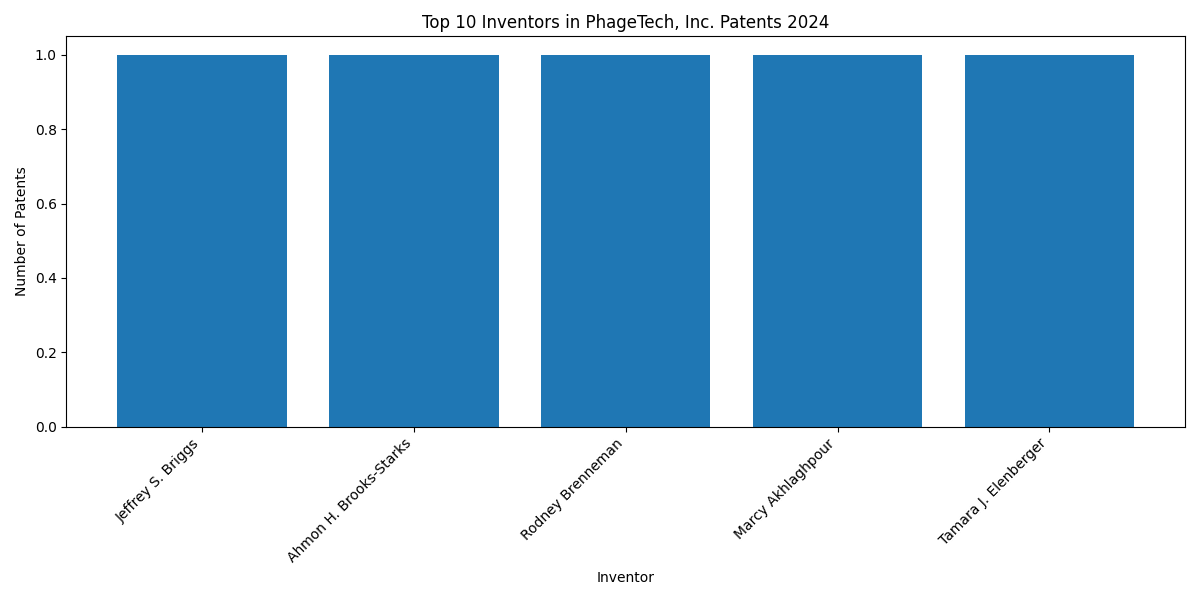 Top 10 Inventors in PhageTech, Inc. Patents 2024

Number of Patents

1.0
0.8
0.6
0.4
0.2
0.0

Jeffrey S. Briggs
Ahmon H. Brooks-Starks
Rodney Brenneman
Marcy Akhlaghpour
Tamara J. Elenberger

Inventor